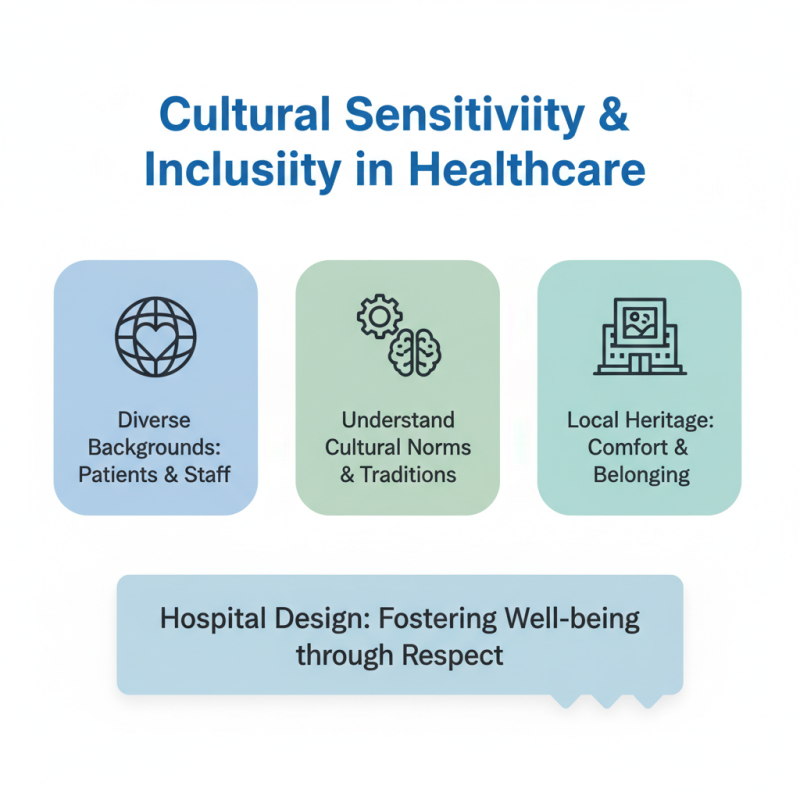 Cultural Sensitiviity & Inclusiity in Healthcare

Diverse Backgrounds: Patients & Staff

Understand Cultural Norms & Traditions

Local Heritage: Comfort & Belonging

Hospital Design: Fostering Well-being through Respect